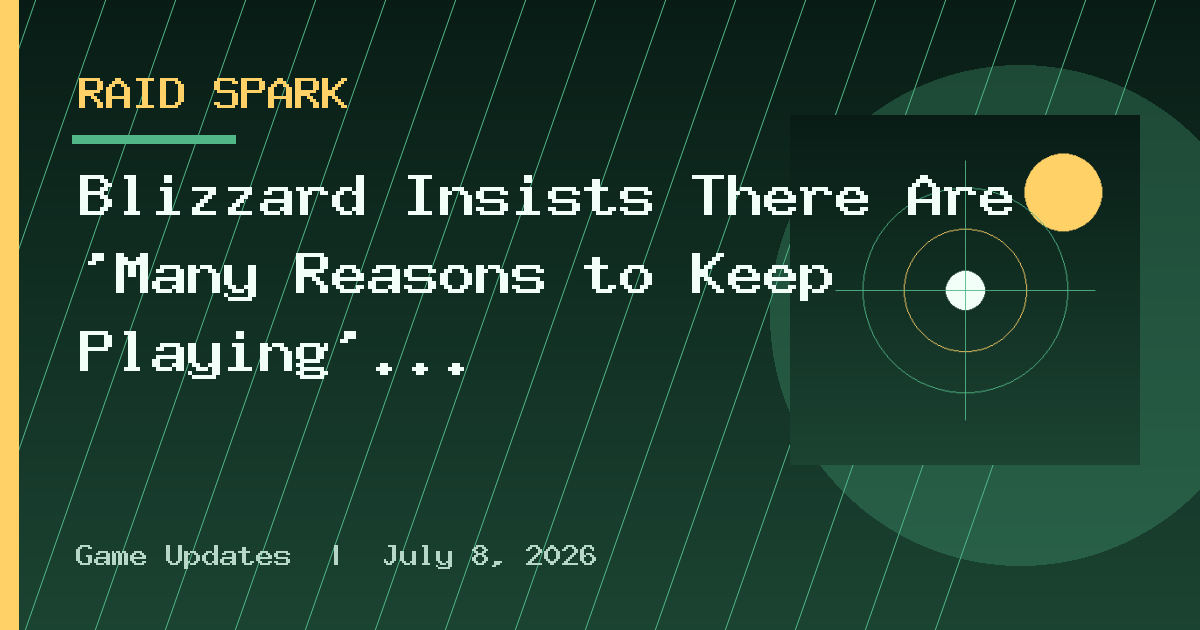 RAID SPARK

Blizzard Insists There Are 'Many Reasons to Keep Playing'...

Game Updates | July 8, 2026